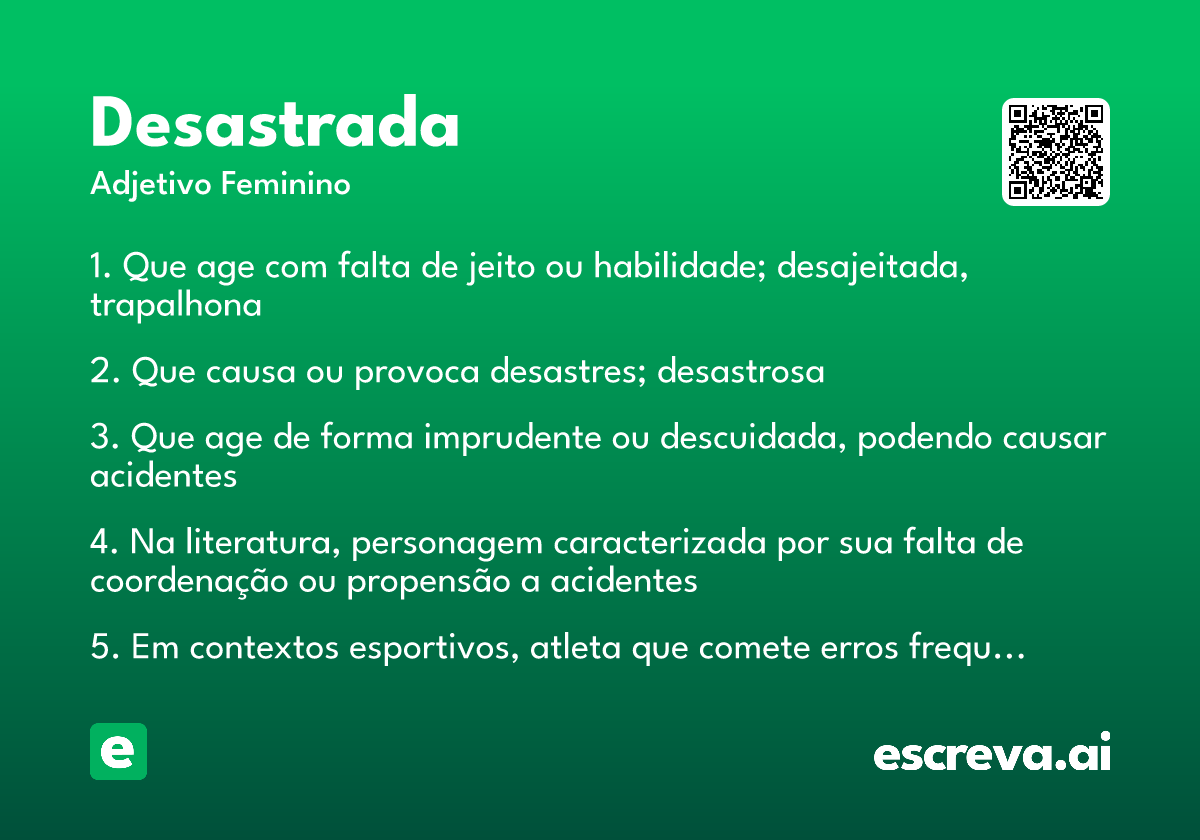 Desastrada
Adjetivo Feminino

1. Que age com falta de jeito ou habilidade; desajeitada, trapalhona

2. Que causa ou provoca desastres; desastrosa

3. Que age de forma imprudente ou descuidada, podendo causar acidentes

4. Na literatura, personagem caracterizada por sua falta de coordenação ou propensão a acidentes

5. Em contextos esportivos, atleta que comete erros frequ…

e

escreva.ai